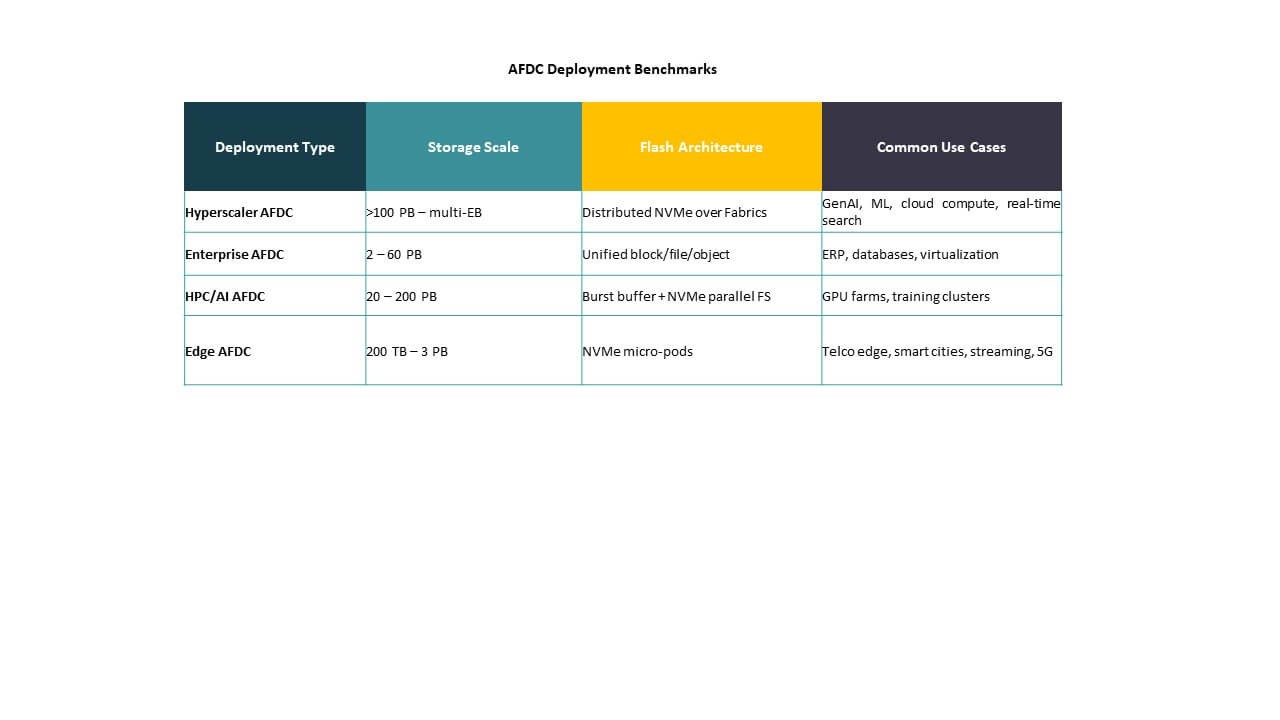 AFDC Deployment Benchmarks

| Deployment Type | Storage Scale | Flash Architecture | Common Use Cases |
|---|---|---|---|
| Hyperscaler AFDC | >100 PB – multi-EB | Distributed NVMe over Fabrics | GenAI, ML, cloud compute, real-time search |
| Enterprise AFDC | 2 – 60 PB | Unified block/file/object | ERP, databases, virtualization |
| HPC/AI AFDC | 20 – 200 PB | Burst buffer + NVMe parallel FS | GPU farms, training clusters |
| Edge AFDC | 200 TB – 3 PB | NVMe micro-pods | Telco edge, smart cities, streaming, 5G |